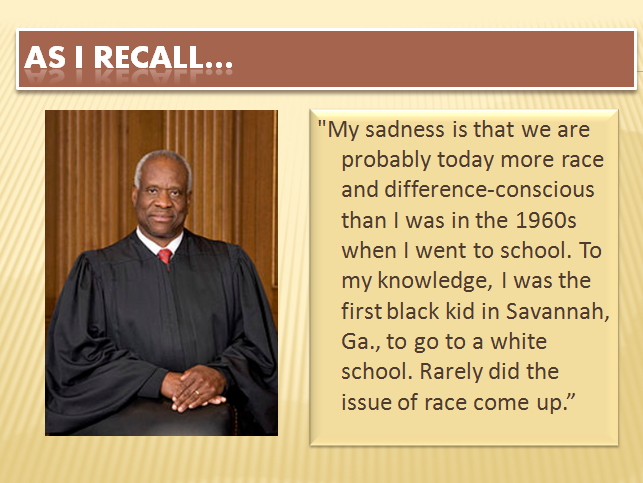 AS I RECALL…

"My sadness is that we are probably today more race and difference-conscious than I was in the 1960s when I went to school. To my knowledge, I was the first black kid in Savannah, Ga., to go to a white school. Rarely did the issue of race come up.”